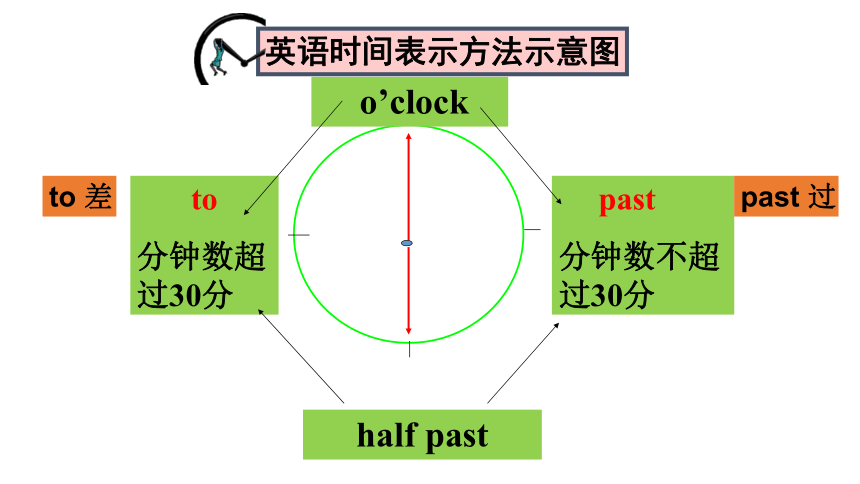 英语时间表示方法示意图

o’clock

to 差

to

分钟数超过30分

past

分钟数不超过30分

past 过

half past